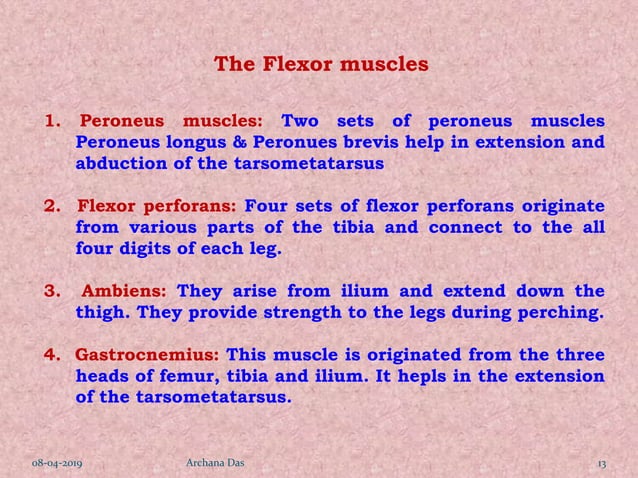 The Flexor muscles

1. Peroneus muscles: Two sets of peroneus muscles Peroneus longus & Peronues brevis help in extension and abduction of the tarsometatarsus

2. Flexor perforans: Four sets of flexor perforans originate from various parts of the tibia and connect to the all four digits of each leg.

3. Ambiens: They arise from ilium and extend down the thigh. They provide strength to the legs during perching.

4. Gastrocnemius: This muscle is originated from the three heads of femur, tibia and ilium. It hepls in the extension of the tarsometatarsus.

08-04-2019 Archana Das 13